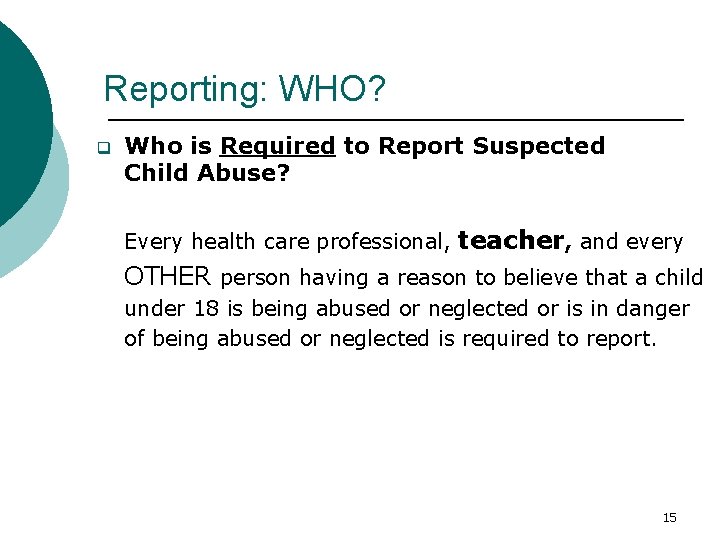 Reporting: WHO?

Who is Required to Report Suspected Child Abuse?

Every health care professional, teacher, and every OTHER person having a reason to believe that a child under 18 is being abused or neglected or is in danger of being abused or neglected is required to report.

15